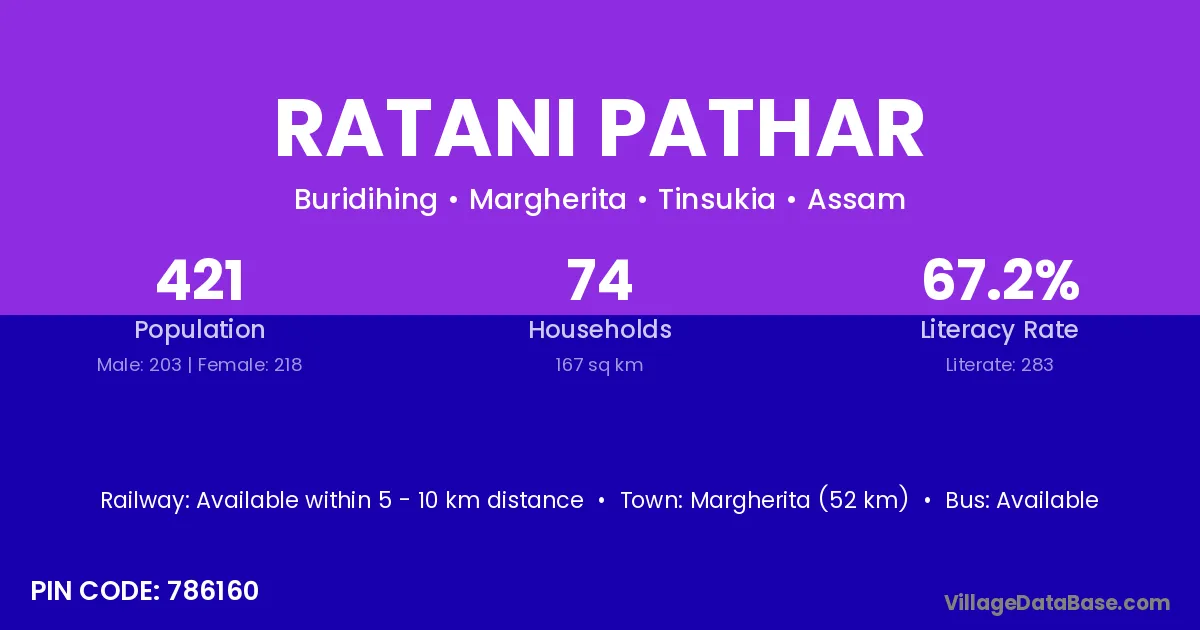 RATANI PATHAR

Buridihing • Margherita • Tinsukia • Assam

421
Population
Male: 203 | Female: 218

74
Households
167 sq km

67.2%
Literacy Rate
Literate: 283

Railway: Available within 5 - 10 km distance • Town: Margherita (52 km) • Bus: Available

PIN CODE: 786160

VillageDataBase.com